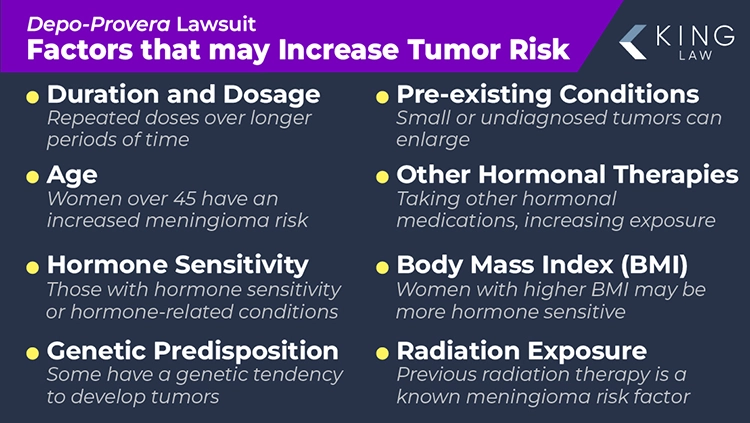 Depo-Provera Lawsuit
Factors that may Increase Tumor Risk

KING LAW

Duration and Dosage
Repeated doses over longer periods of time

Age
Women over 45 have an increased meningioma risk

Hormone Sensitivity
Those with hormone sensitivity or hormone-related conditions

Genetic Predisposition
Some have a genetic tendency to develop tumors

Pre-existing Conditions
Small or undiagnosed tumors can enlarge

Other Hormonal Therapies
Taking other hormonal medications, increasing exposure

Body Mass Index (BMI)
Women with higher BMI may be more hormone sensitive

Radiation Exposure
Previous radiation therapy is a known meningioma risk factor